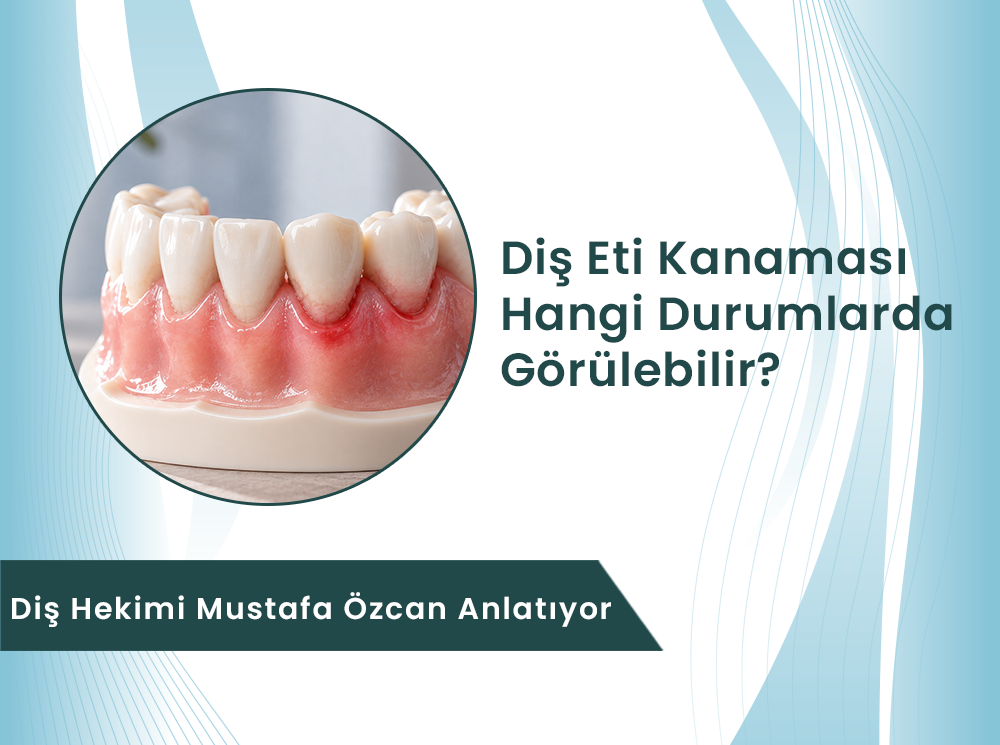 Diş Eti Kanaması
Hangi Durumlarda
Görülebilir?

Diş Hekimi Mustafa Özcan Anlatıyor